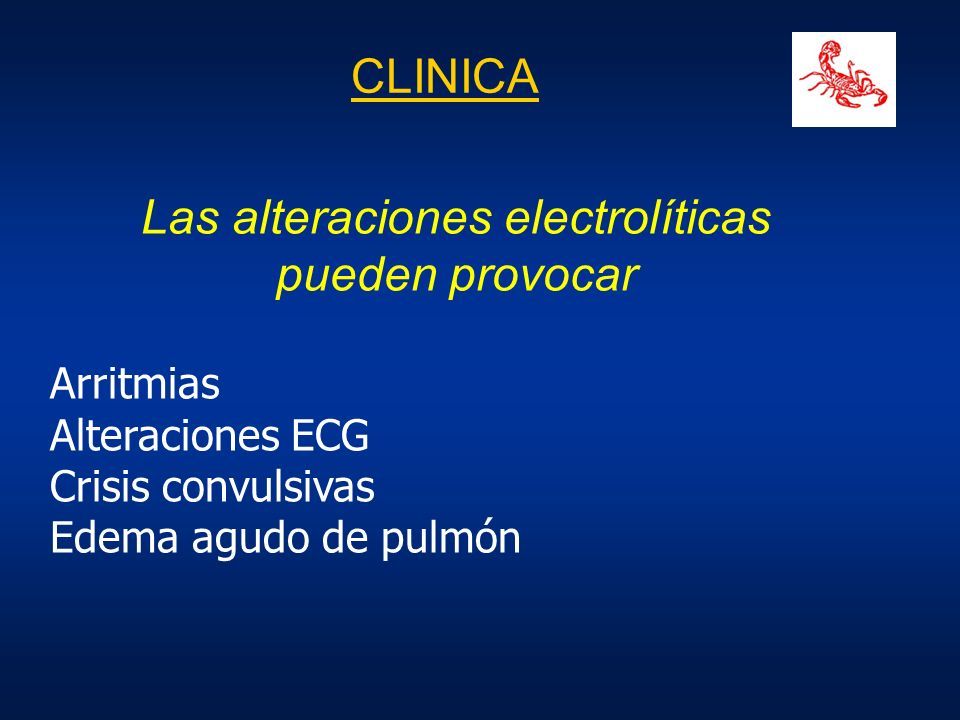 CLINICA

Las alteraciones electrolíticas pueden provocar

Arritmias
Alteraciones ECG
Crisis convulsivas
Edema agudo de pulmón